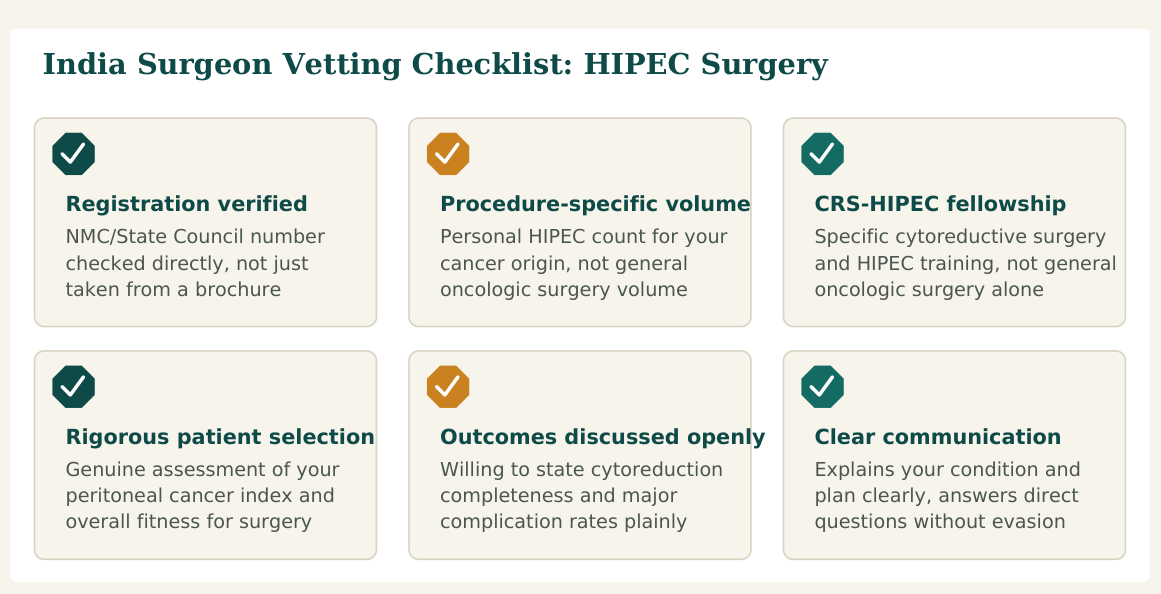 India Surgeon Vetting Checklist: HIPEC Surgery

Registration verified
NMC/State Council number checked directly, not just taken from a brochure

Procedure-specific volume
Personal HIPEC count for your cancer origin, not general oncologic surgery volume

CRS-HIPEC fellowship
Specific cytoreductive surgery and HIPEC training, not general oncologic surgery alone

Rigorous patient selection
Genuine assessment of your peritoneal cancer index and overall fitness for surgery

Outcomes discussed openly
Willing to state cytoreduction completeness and major complication rates plainly

Clear communication
Explains your condition and plan clearly, answers direct questions without evasion